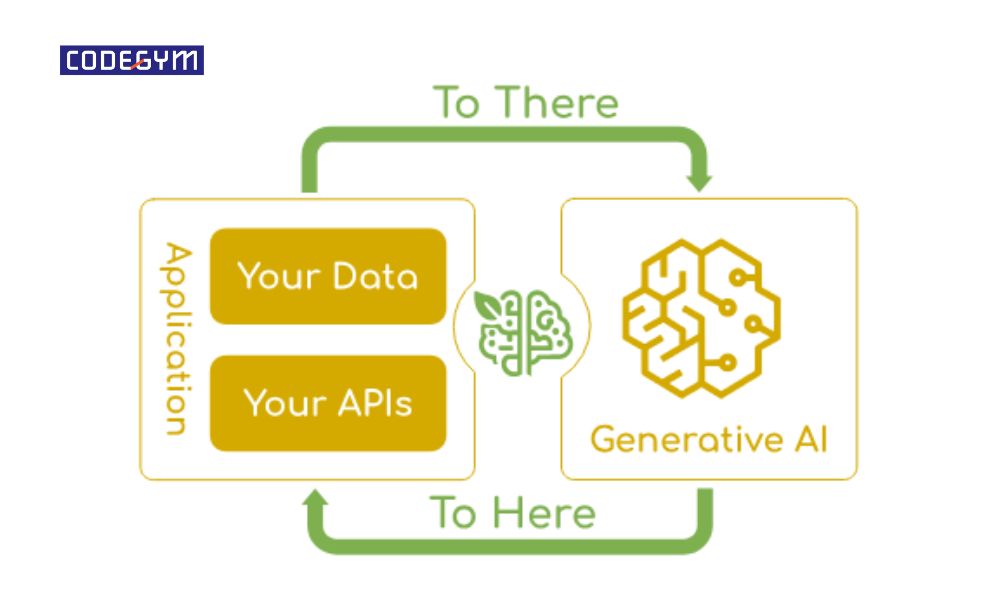 CODEGYM

To There

Application

Your Data

Your APIs

Generative AI

To Here